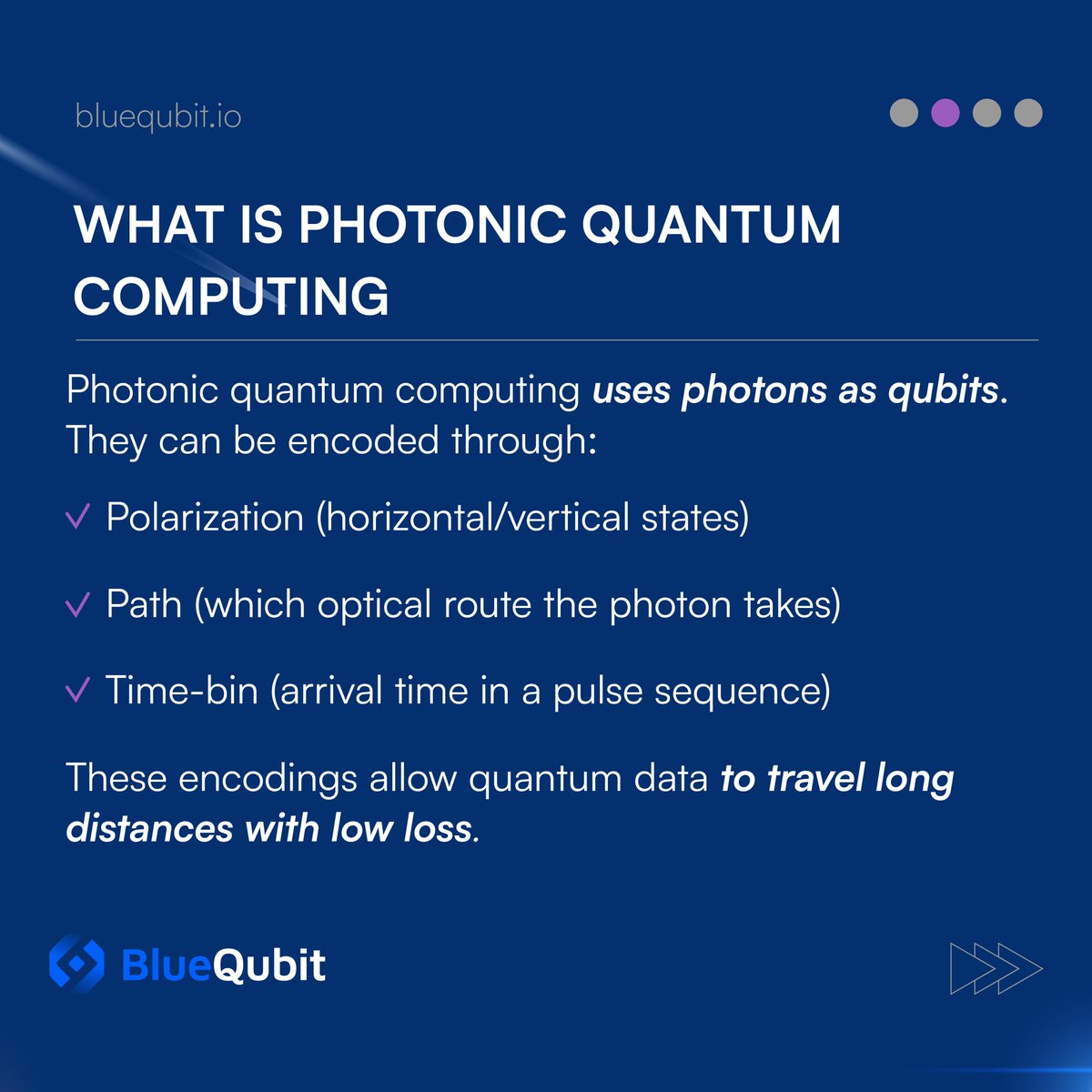 bluequbit.io

WHAT IS PHOTONIC QUANTUM COMPUTING

Photonic quantum computing uses photons as qubits. They can be encoded through:

✓ Polarization (horizontal/vertical states)

✓ Path (which optical route the photon takes)

✓ Time-bin (arrival time in a pulse sequence)

These encodings allow quantum data to travel long distances with low loss.

BlueQubit